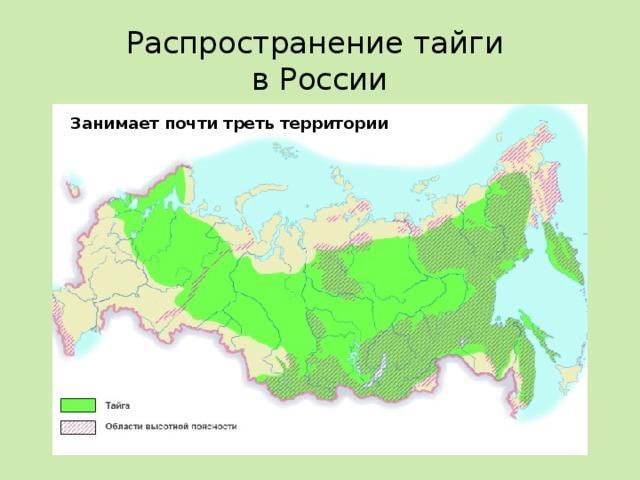 Распространение тайги в России

Занимает почти треть территории

Тайга

Области высотной поясности